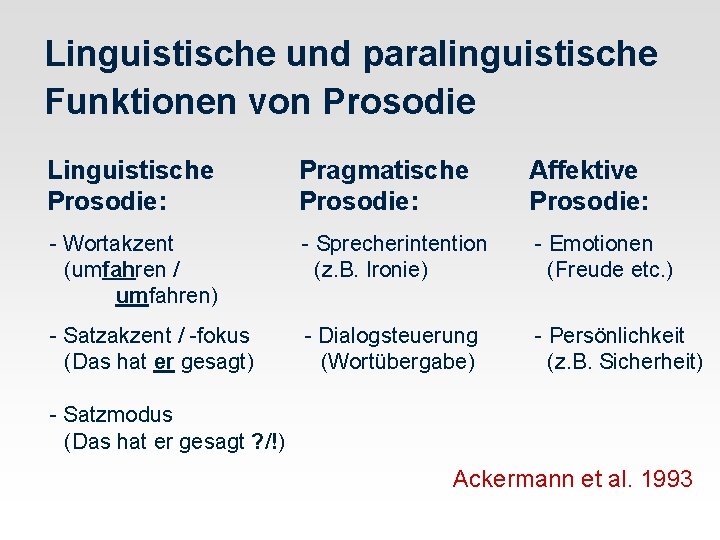 Linguistische und paralinguistische Funktionen von Prosodie

Linguistische Prosodie:

- Wortakzent (umfahren / umfahren)

- Satzakzent / -fokus (Das hat er gesagt)

- Satzmodus (Das hat er gesagt ?/!)

Pragmatische Prosodie:

- Sprecherintention (z.B. Ironie)

- Dialogsteuerung (Wortübergabe)

Affektive Prosodie:

- Emotionen (Freude etc.)

- Persönlichkeit (z.B. Sicherheit)

Ackermann et al. 1993